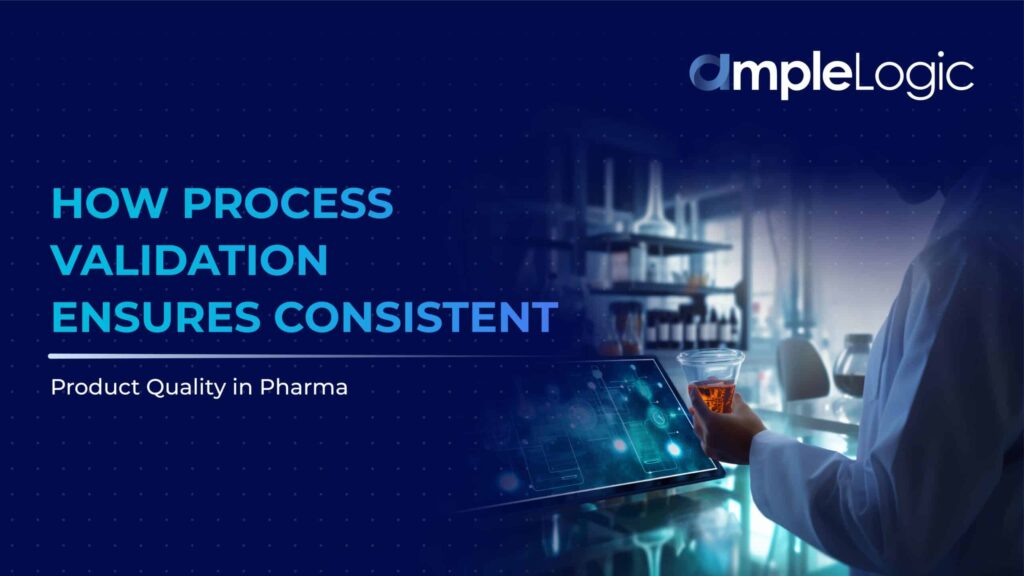 ampleLogic

HOW PROCESS VALIDATION ENSURES CONSISTENT

Product Quality in Pharma